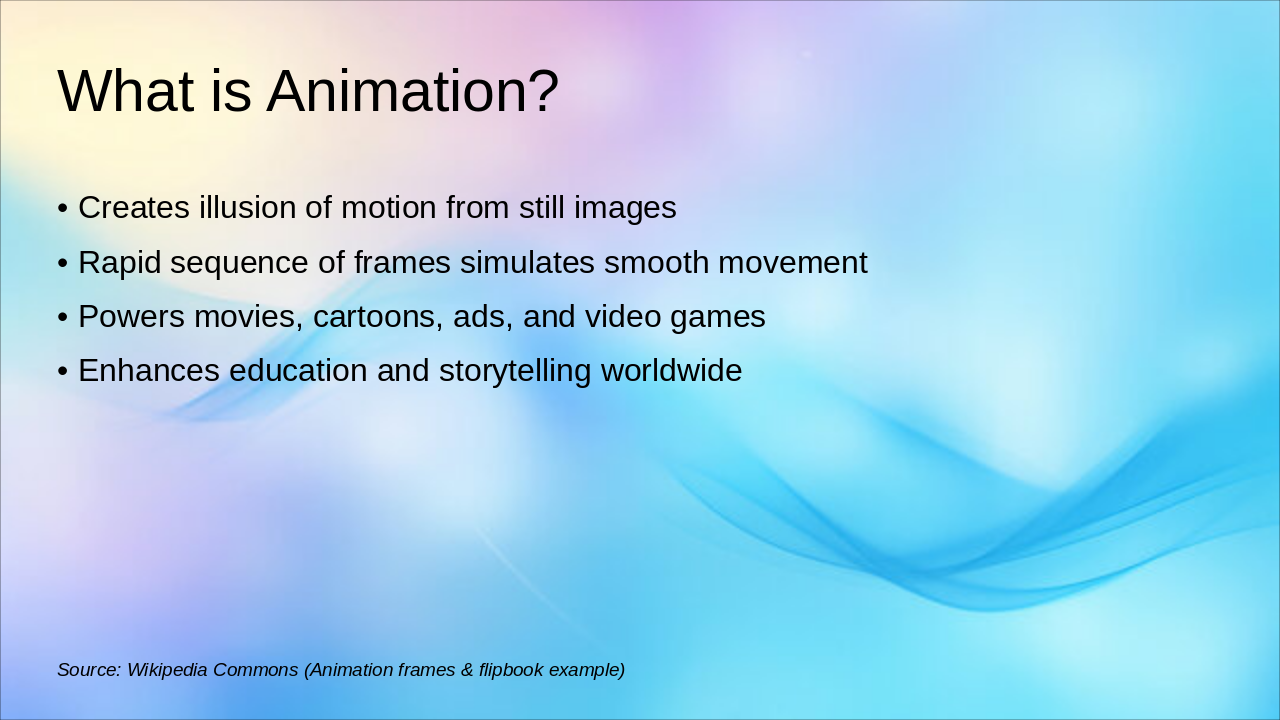 What is Animation?

• Creates illusion of motion from still images
• Rapid sequence of frames simulates smooth movement
• Powers movies, cartoons, ads, and video games
• Enhances education and storytelling worldwide

Source: Wikipedia Commons (Animation frames & flipbook example)